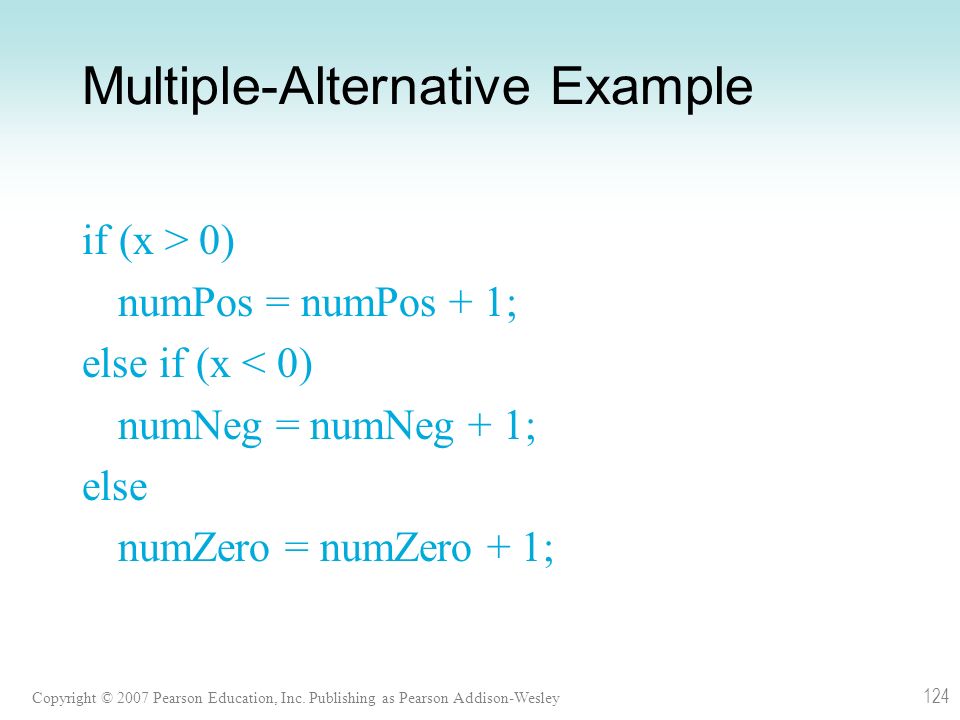 Multiple-Alternative Example

if (x > 0)
numPos = numPos + 1;
else if (x < 0)
numNeg = numNeg + 1;
else
numZero = numZero + 1;

Copyright © 2007 Pearson Education, Inc. Publishing as Pearson Addison-Wesley

124